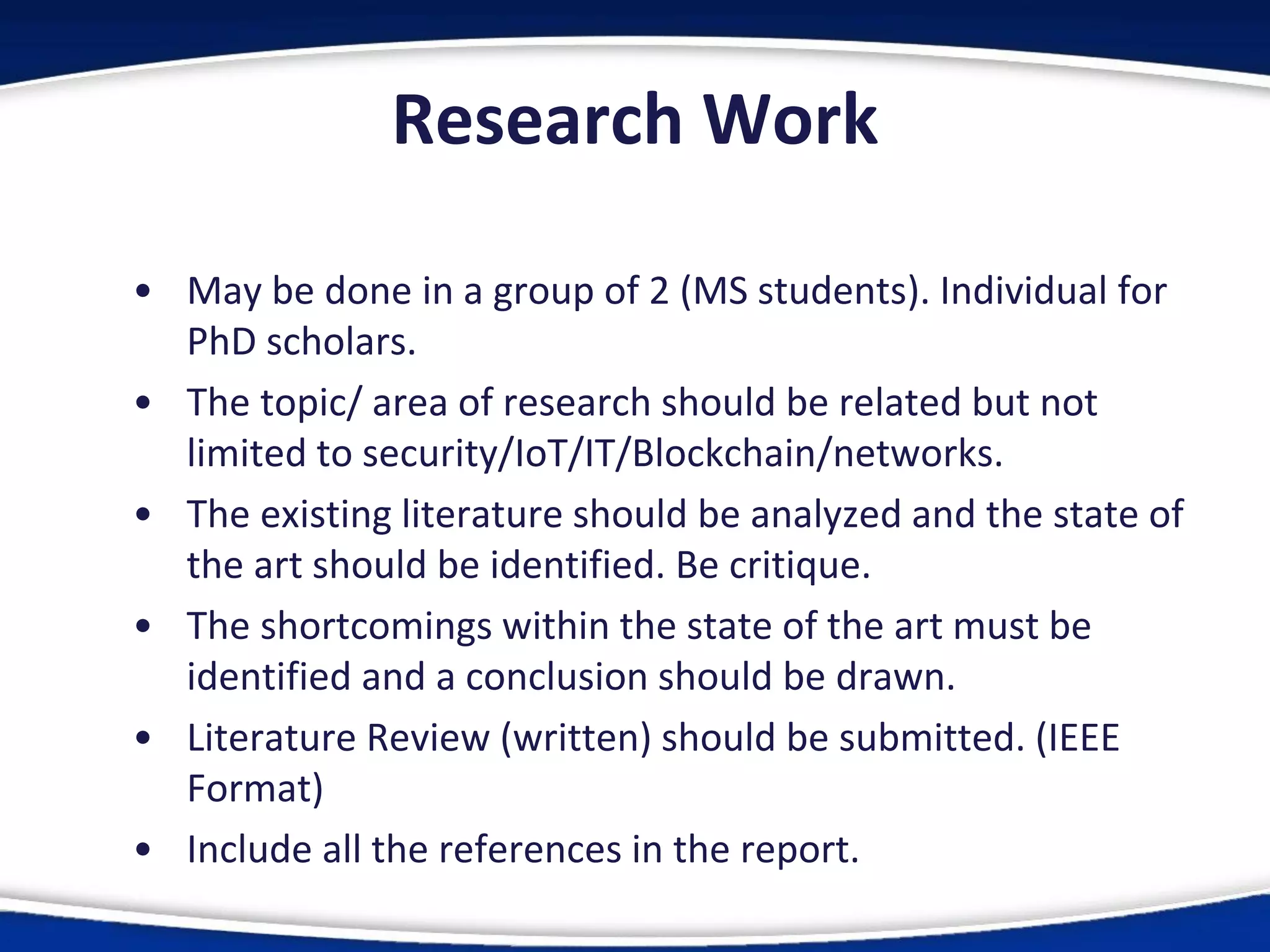 Research Work

• May be done in a group of 2 (MS students). Individual for PhD scholars.
• The topic/ area of research should be related but not limited to security/IoT/IT/Blockchain/networks.
• The existing literature should be analyzed and the state of the art should be identified. Be critique.
• The shortcomings within the state of the art must be identified and a conclusion should be drawn.
• Literature Review (written) should be submitted. (IEEE Format)
• Include all the references in the report.